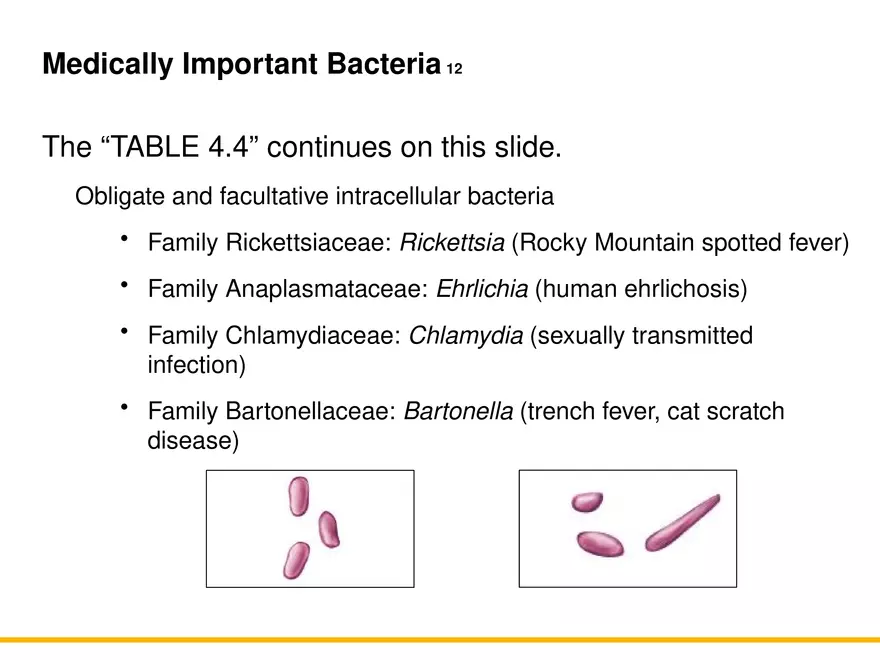 Medically Important Bacteria 12

The “TABLE 4.4” continues on this slide.

Obligate and facultative intracellular bacteria

• Family Rickettsiaceae: Rickettsia (Rocky Mountain spotted fever)

• Family Anaplasmataceae: Ehrlichia (human ehrlichosis)

• Family Chlamydiaceae: Chlamydia (sexually transmitted infection)

• Family Bartonellaceae: Bartonella (trench fever, cat scratch disease)